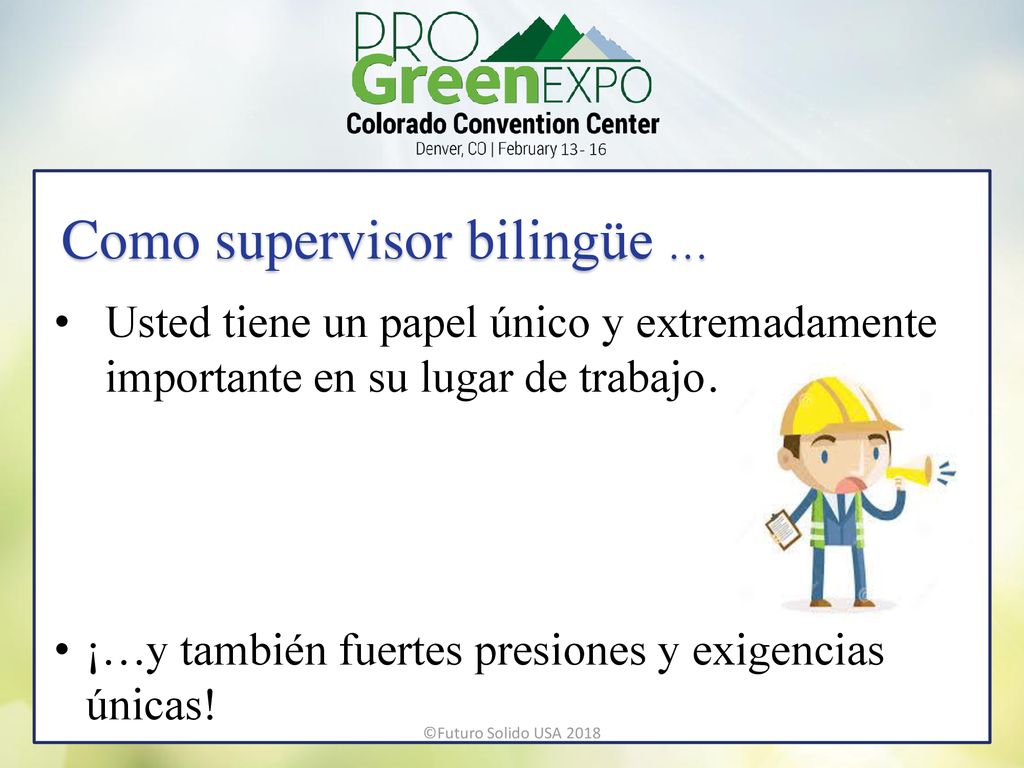 PRO GreenEXPO
Colorado Convention Center
Denver, CO | February 13 - 16

Como supervisor bilingüe …

• Usted tiene un papel único y extremadamente importante en su lugar de trabajo.

• ¡…y también fuertes presiones y exigencias únicas!

©Futuro Solido USA 2018